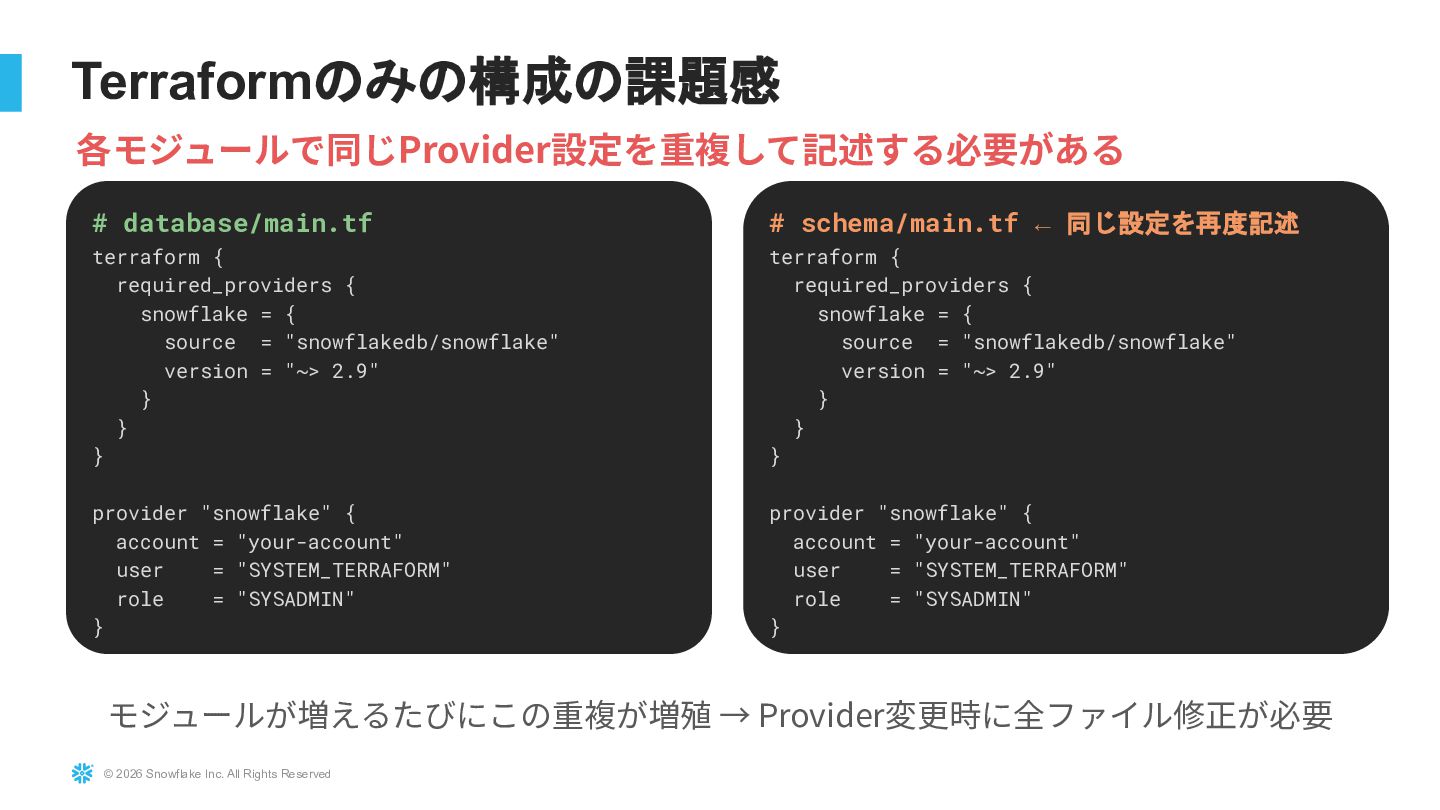 Terraformのみの構成の課題感

各モジュールで同じProvider設定を重複して記述する必要がある

# database/main.tf
terraform {
  required_providers {
    snowflake = {
      source  = "snowflakedb/snowflake"
      version = "~> 2.9"
    }
  }
}

provider "snowflake" {
  account = "your-account"
  user    = "SYSTEM_TERRAFORM"
  role    = "SYSADMIN"
}

# schema/main.tf ← 同じ設定を再度記述
terraform {
  required_providers {
    snowflake = {
      source  = "snowflakedb/snowflake"
      version = "~> 2.9"
    }
  }
}

provider "snowflake" {
  account = "your-account"
  user    = "SYSTEM_TERRAFORM"
  role    = "SYSADMIN"
}

モジュールが増えるたびにこの重複が増殖 → Provider変更時に全ファイル修正が必要

© 2026 Snowflake Inc. All Rights Reserved